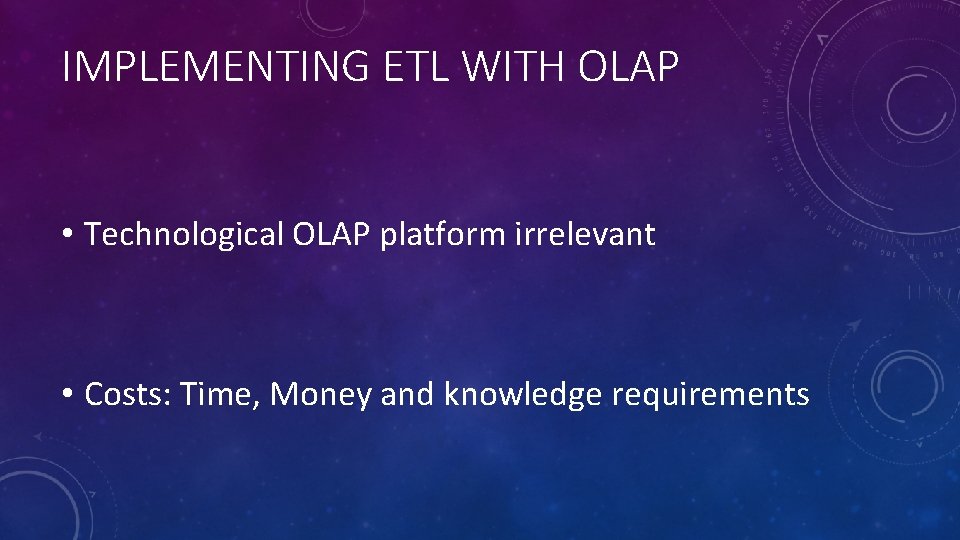 IMPLEMENTING ETL WITH OLAP

• Technological OLAP platform irrelevant

• Costs: Time, Money and knowledge requirements